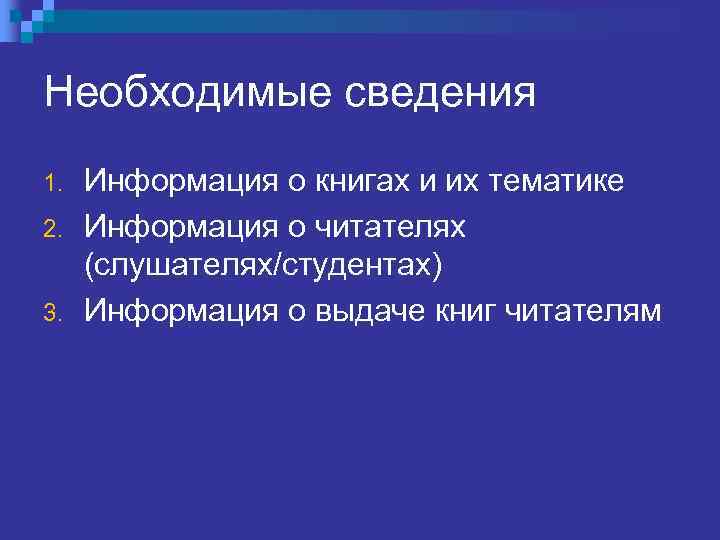 Необходимые сведения

1. Информация о книгах и их тематике
2. Информация о читателях (слушателях/студентах)
3. Информация о выдаче книг читателям